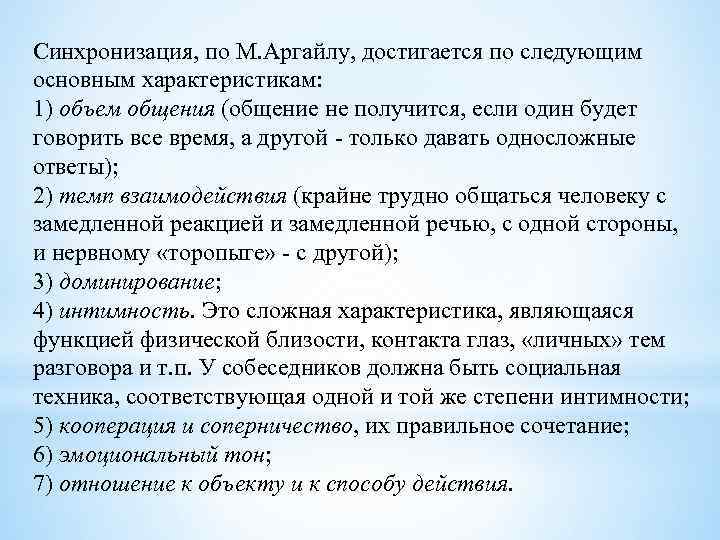 Синхронизация, по М.Аргайлу, достигается по следующим основным характеристикам:
1) объем общения (общение не получится, если один будет говорить все время, а другой - только давать односложные ответы);
2) темп взаимодействия (крайне трудно общаться человеку с замедленной реакцией и замедленной речью, с одной стороны, и нервному «торопыге» - с другой);
3) доминирование;
4) интимность. Это сложная характеристика, являющаяся функцией физической близости, контакта глаз, «личных» тем разговора и т.п. У собеседников должна быть социальная техника, соответствующая одной и той же степени интимности;
5) кооперация и соперничество, их правильное сочетание;
6) эмоциональный тон;
7) отношение к объекту и к способу действия.